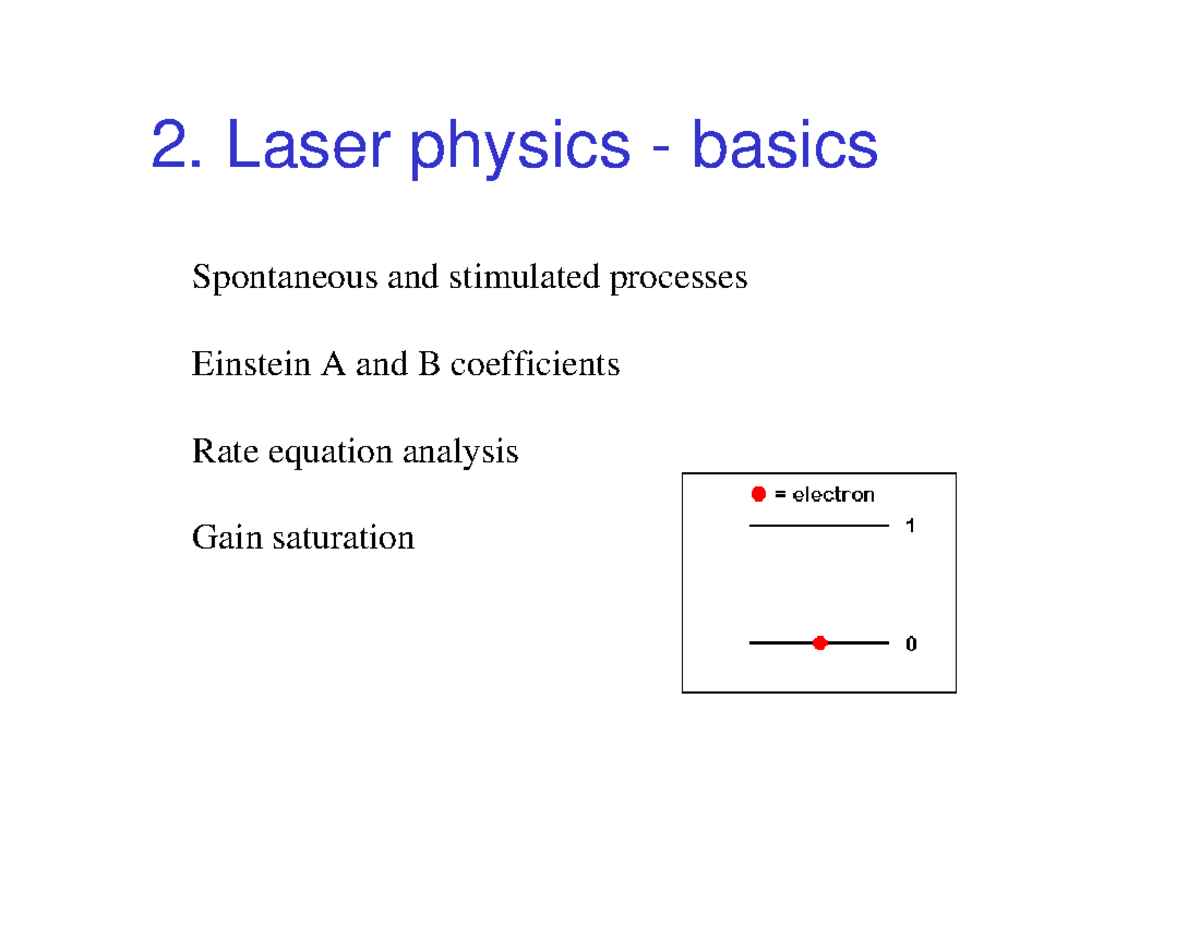 2. Laser physics - basics

Spontaneous and stimulated processes

Einstein A and B coefficients

Rate equation analysis

Gain saturation

= electron

1

0